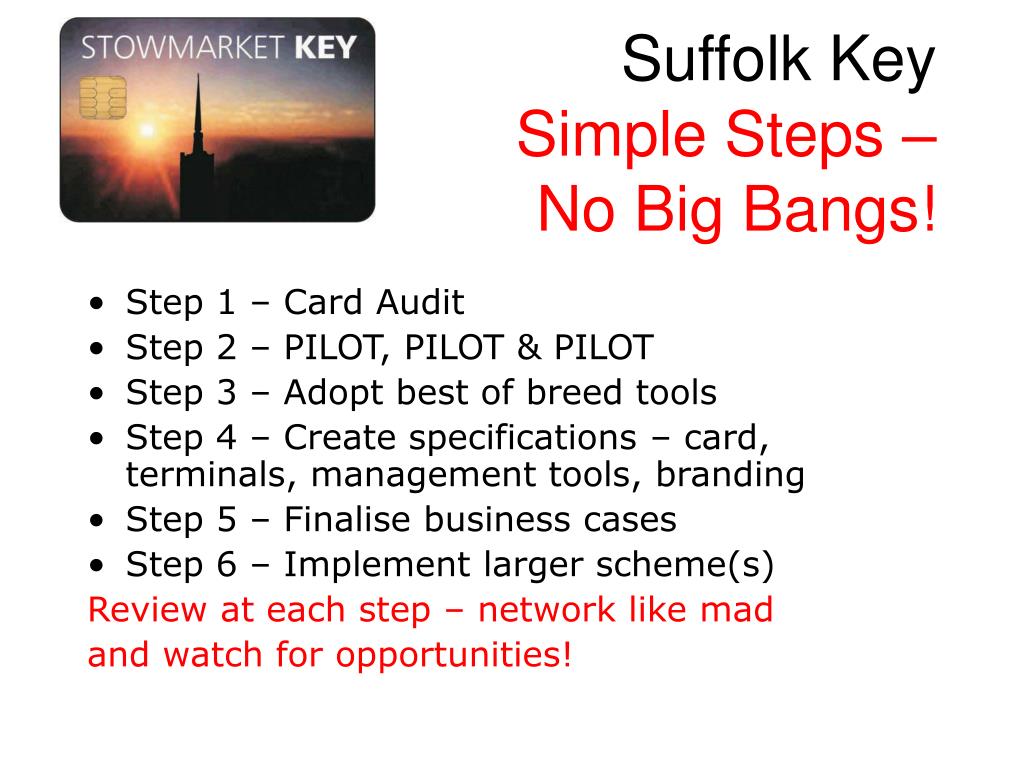 STOWMARKET KEY

Suffolk Key
Simple Steps –
No Big Bangs!

• Step 1 – Card Audit
• Step 2 – PILOT, PILOT & PILOT
• Step 3 – Adopt best of breed tools
• Step 4 – Create specifications – card, terminals, management tools, branding
• Step 5 – Finalise business cases
• Step 6 – Implement larger scheme(s)

Review at each step – network like mad and watch for opportunities!